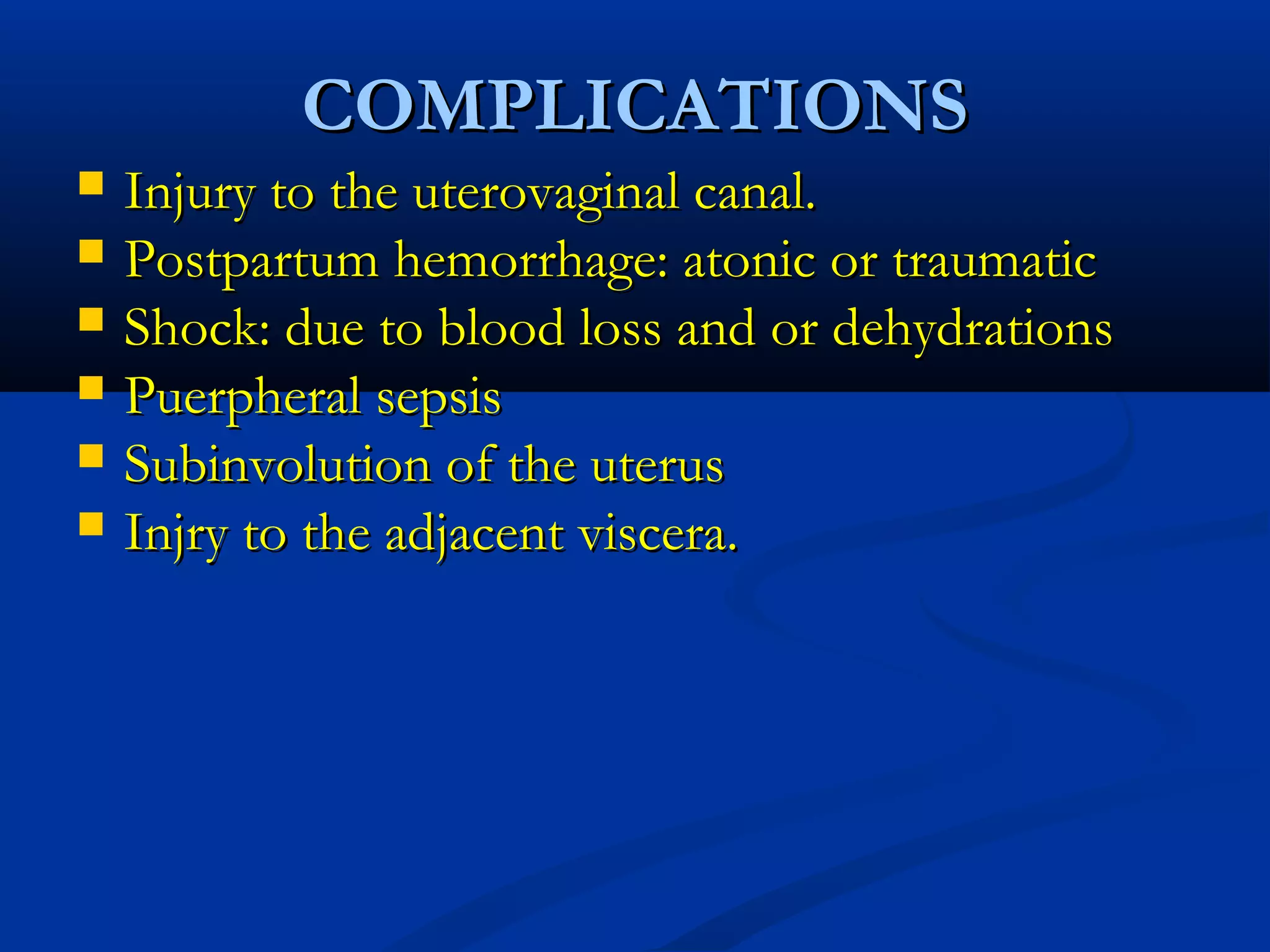 COMPLICATIONS

- Injury to the uterovaginal canal.
- Postpartum hemorrhage: atonic or traumatic
- Shock: due to blood loss and or dehydrations
- Puerpheral sepsis
- Subinvolution of the uterus
- Injry to the adjacent viscera.